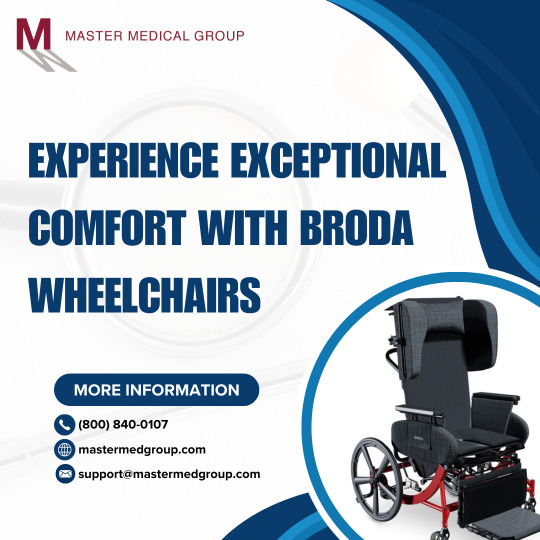 M MASTER MEDICAL GROUP

EXPERIENCE EXCEPTIONAL COMFORT WITH BRODA WHEELCHAIRS

MORE INFORMATION

(800) 840-0107

mastermedgroup.com

support@mastermedgroup.com